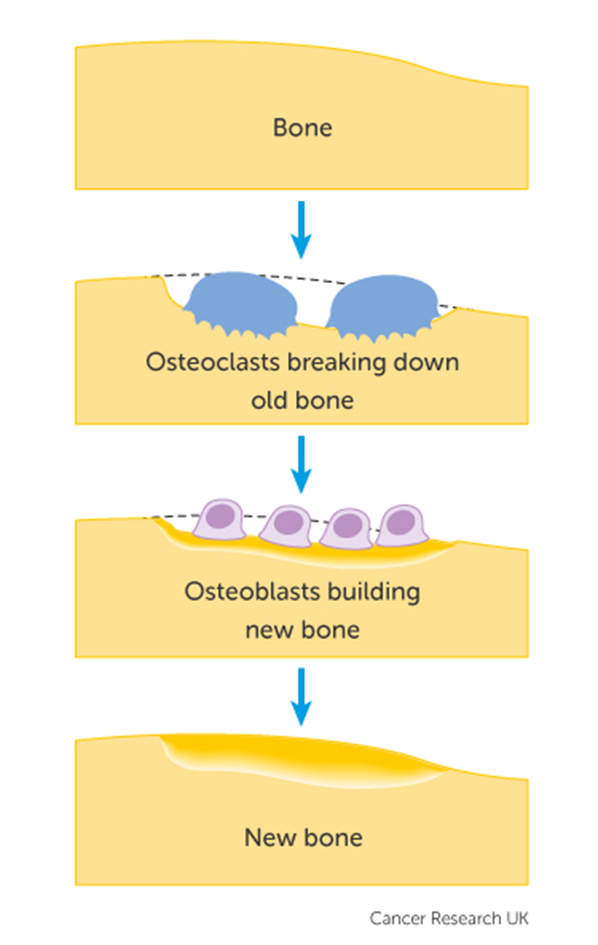 Bone

Osteoclasts breaking down old bone

Osteoblasts building new bone

New bone

Cancer Research UK